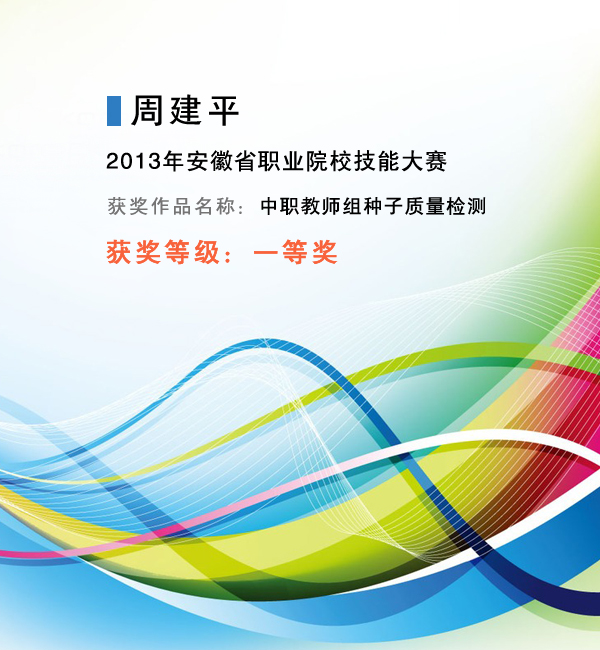 周建平

2013年安徽省职业院校技能大赛

获奖作品名称：中职教师组种子质量检测

获奖等级：一等奖